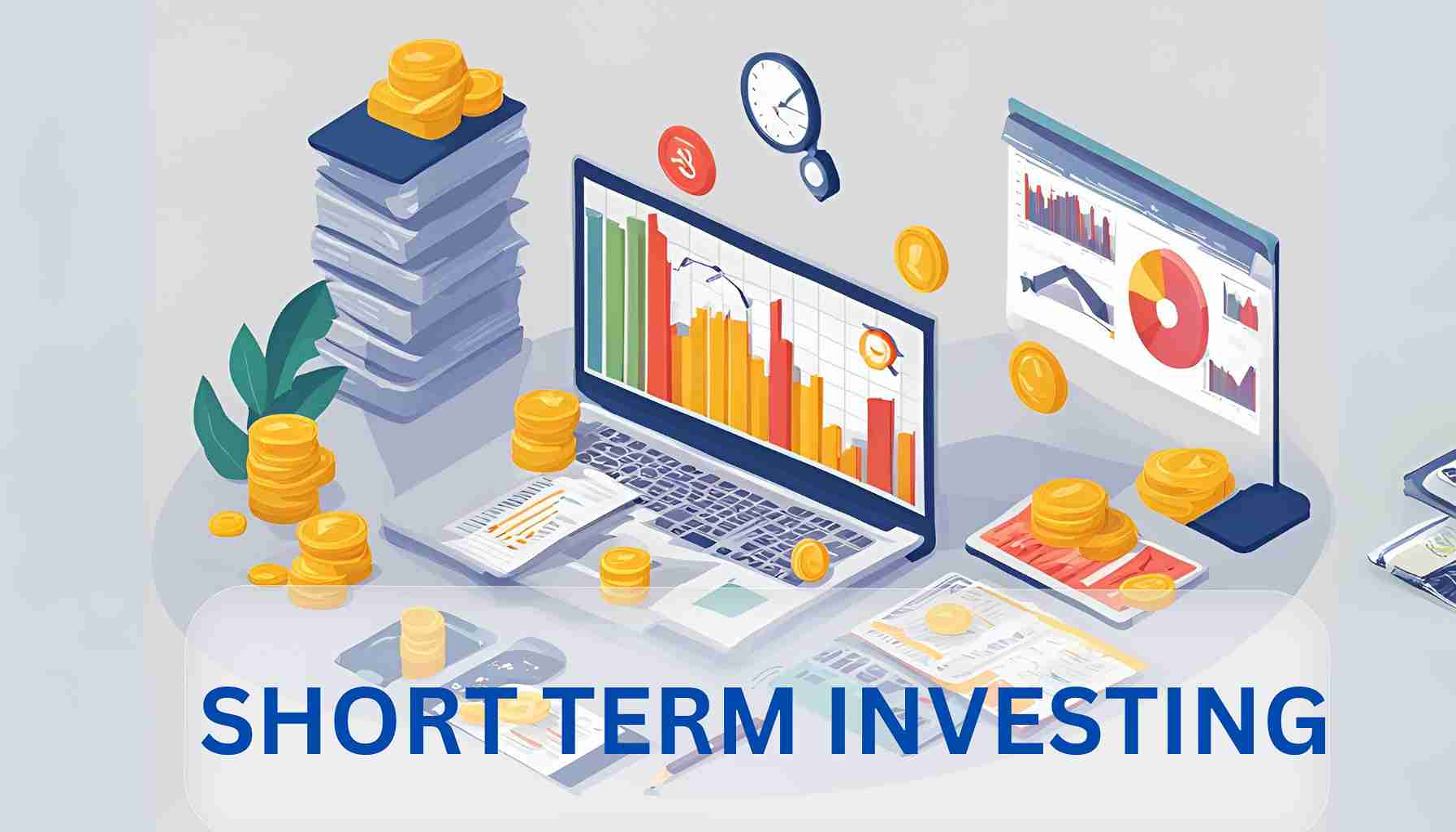 SHORT TERM INVESTING